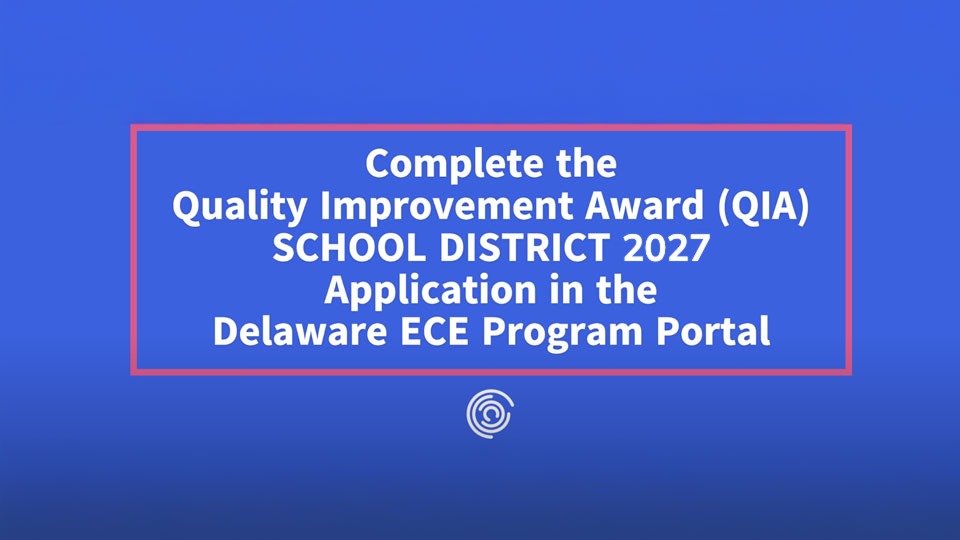 Complete the
Quality Improvement Award (QIA)
SCHOOL DISTRICT 2027
Application in the
Delaware ECE Program Portal